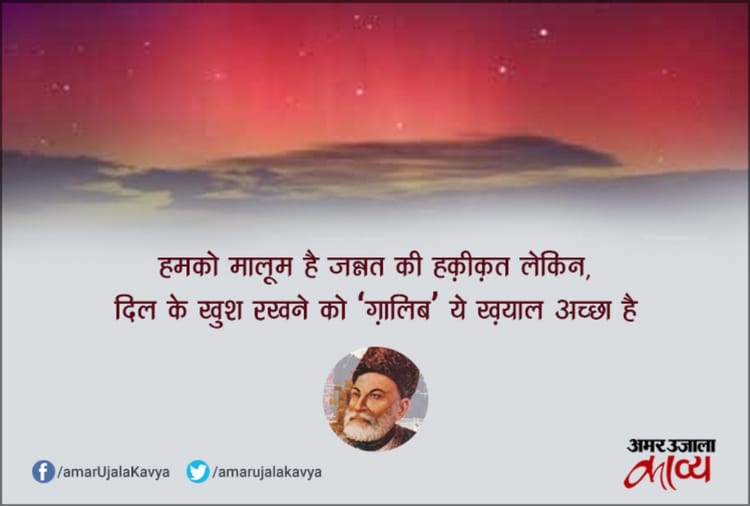 हमको मालूम है जन्नत की हक़ीक़त लेकिन,
दिल के खुश रखने को 'ग़ालिब' ये ख़याल अच्छा है

/amarUjalaKavya /amarujalakavya

अमर उजाला काव्य